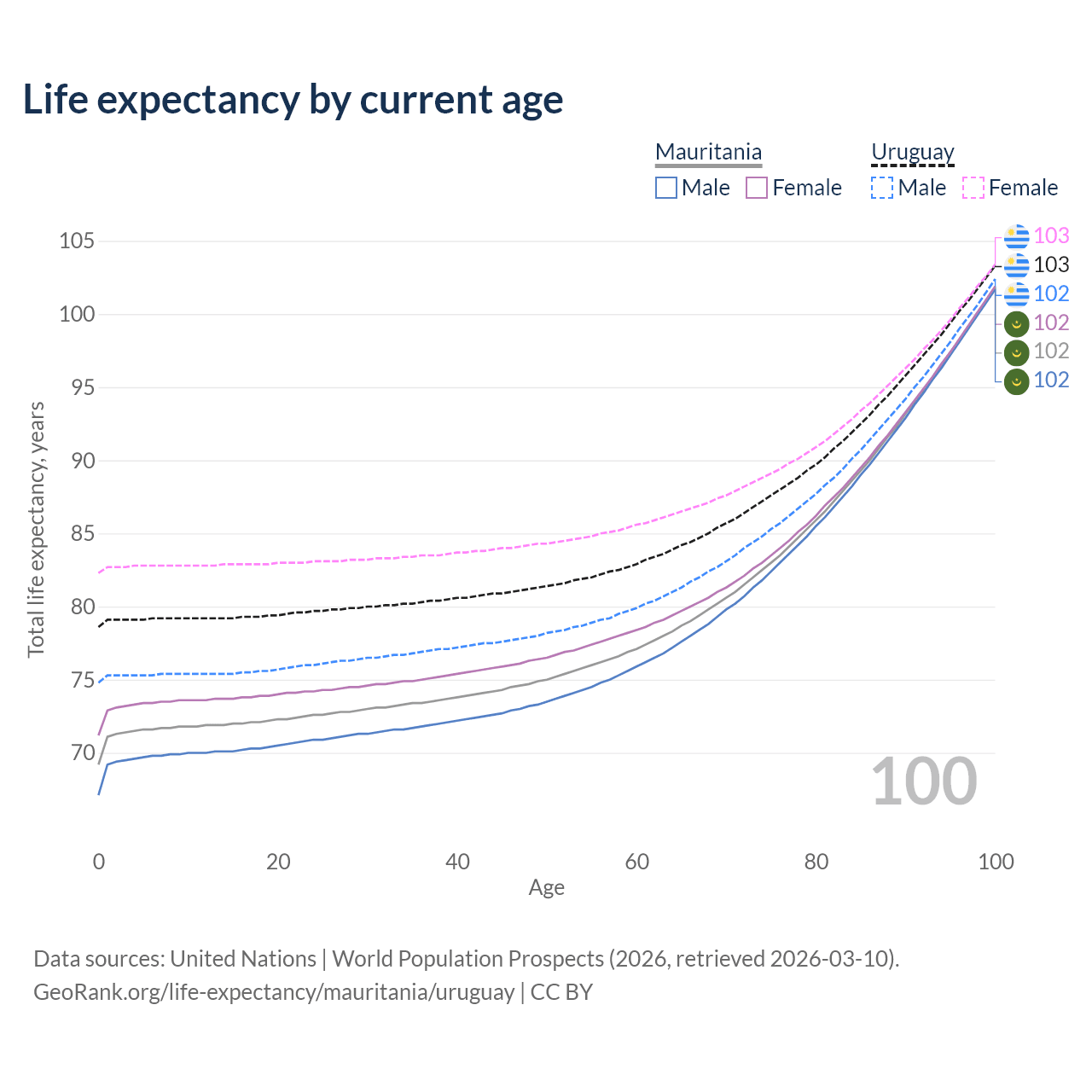 Life expectancy by current age

Mauritania
Male Female

Uruguay
Male Female

105
100
95
90
85
80
75
70

Total life expectancy, years

103
103
102
102
102
102

100

0
20
40
60
80
100
Age

Data sources: United Nations | World Population Prospects (2026, retrieved 2026-03-10).
GeoRank.org/life-expectancy/mauritania/uruguay | CC BY